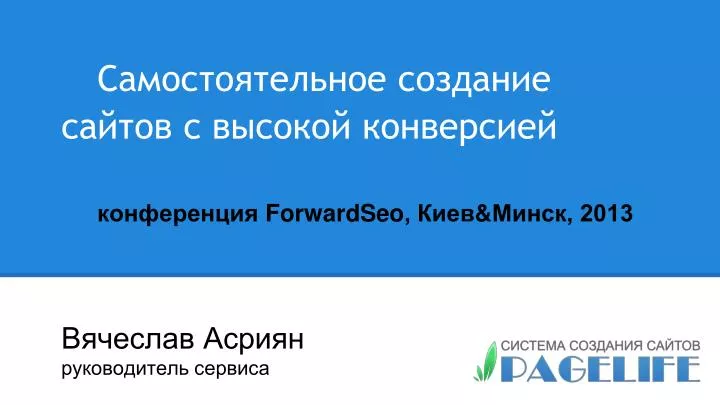 Самостоятельное создание сайтов с высокой конверсией

конференция ForwardSeo, Киев&Минск, 2013

Вячеслав Асриян
руководитель сервиса

СИСТЕМА СОЗДАНИЯ САЙТОВ
PAGELIFE